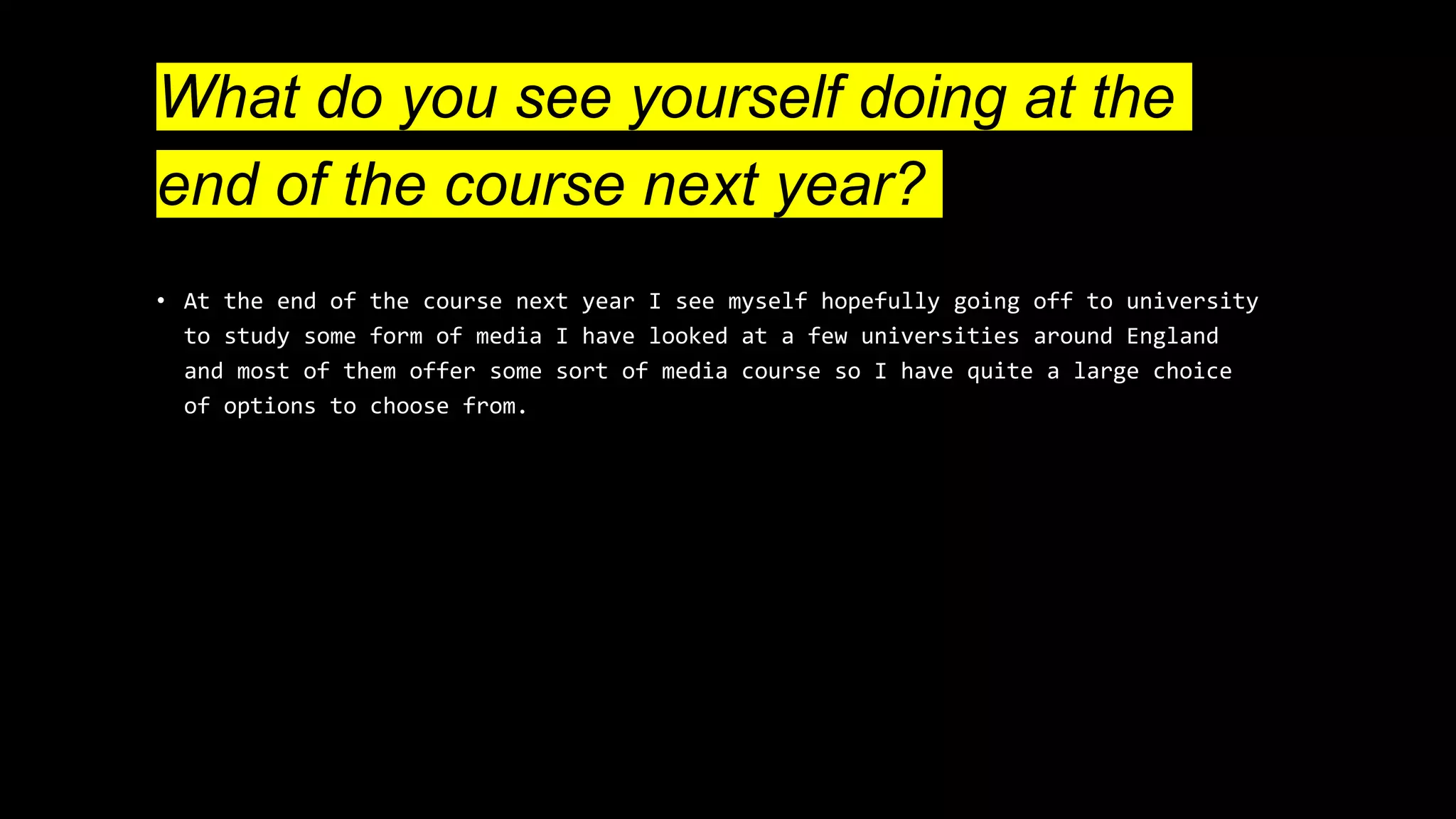 What do you see yourself doing at the end of the course next year?

• At the end of the course next year I see myself hopefully going off to university to study some form of media I have looked at a few universities around England and most of them offer some sort of media course so I have quite a large choice of options to choose from.